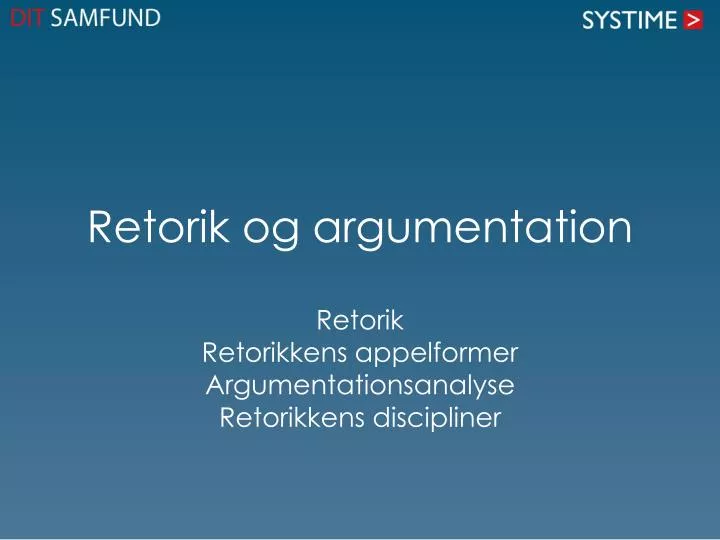 DIT SAMFUND

SYSTIME >

Retorik og argumentation

Retorik
Retorikkens appelformer
Argumentationsanalyse
Retorikkens discipliner